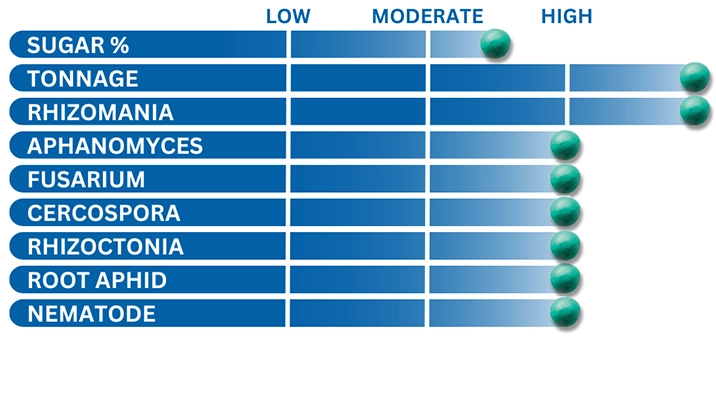 LOW MODERATE HIGH

SUGAR %
TONNAGE
RHIZOMANIA
APHANOMYCES
FUSARIUM
CERCOSPORA
RHIZOCTONIA
ROOT APHID
NEMATODE